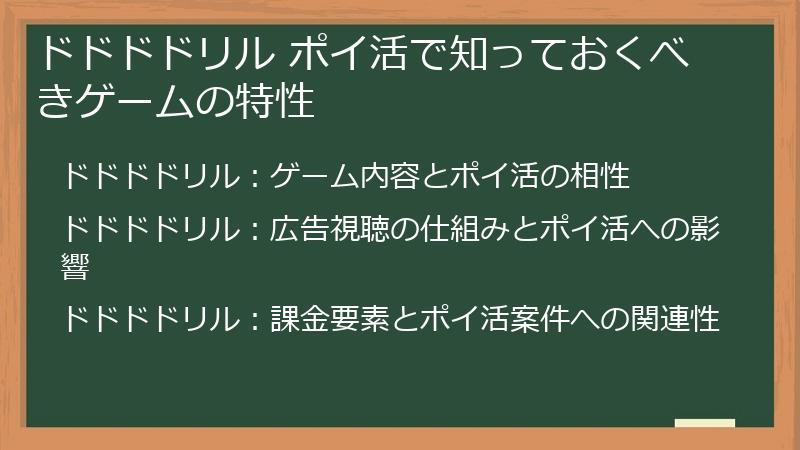 ドドドドリル ポイ活で知っておくべきゲームの特性

ドドドドリル：ゲーム内容とポイ活の相性

ドドドドリル：広告視聴の仕組みとポイ活への影響

ドドドドリル：課金要素とポイ活案件への関連性